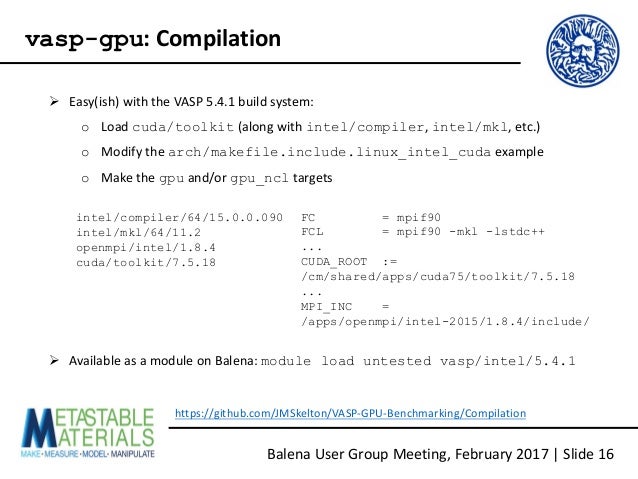 vasp-gpu: Compilation

➢ Easy(ish) with the VASP 5.4.1 build system:

o Load cuda/toolkit (along with intel/compiler, intel/mkl, etc.)

o Modify the arch/makefile.include.linux_intel_cuda example

o Make the gpu and/or gpu_ncl targets

intel/compiler/64/15.0.0.090
intel/mkl/64/11.2
openmpi/intel/1.8.4
cuda/toolkit/7.5.18

FC = mpif90
FCL = mpif90 -mkl -lstdc++
...
CUDA_ROOT :=
/cm/shared/apps/cuda75/toolkit/7.5.18
...
MPI_INC =
/apps/openmpi/intel-2015/1.8.4/include/

➢ Available as a module on Balena: module load untested vasp/intel/5.4.1

METASTABLE MATERIALS
MAKE • MEASURE • MODEL • MANIPULATE

https://github.com/JMSkelton/VASP-GPU-Benchmarking/Compilation

Balena User Group Meeting, February 2017 | Slide 16